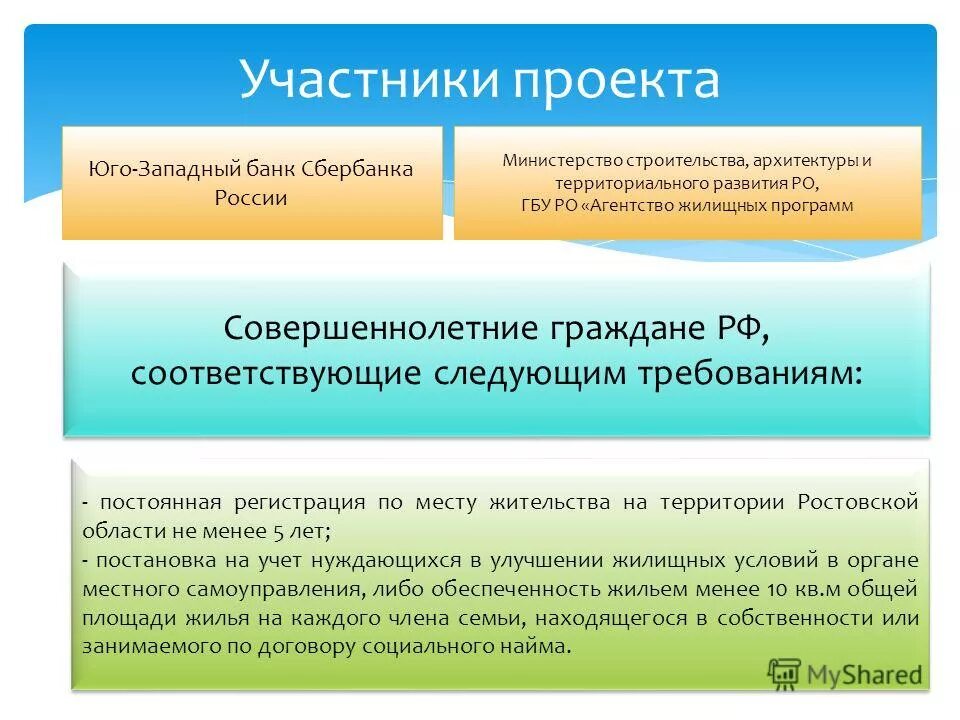 Участники проекта

Юго-Западный банк Сбербанка России

Министерство строительства, архитектуры и территориального развития РО, ГБУ РО «Агентство жилищных программ

Совершеннолетние граждане РФ, соответствующие следующим требованиям:

- постоянная регистрация по месту жительства на территории Ростовской области не менее 5 лет;
- постановка на учет нуждающихся в улучшении жилищных условий в органе местного самоуправления, либо обеспеченность жильем менее 10 кв.м общей площади жилья на каждого члена семьи, находящегося в собственности или занимаемого по договору социального найма.

MyShared